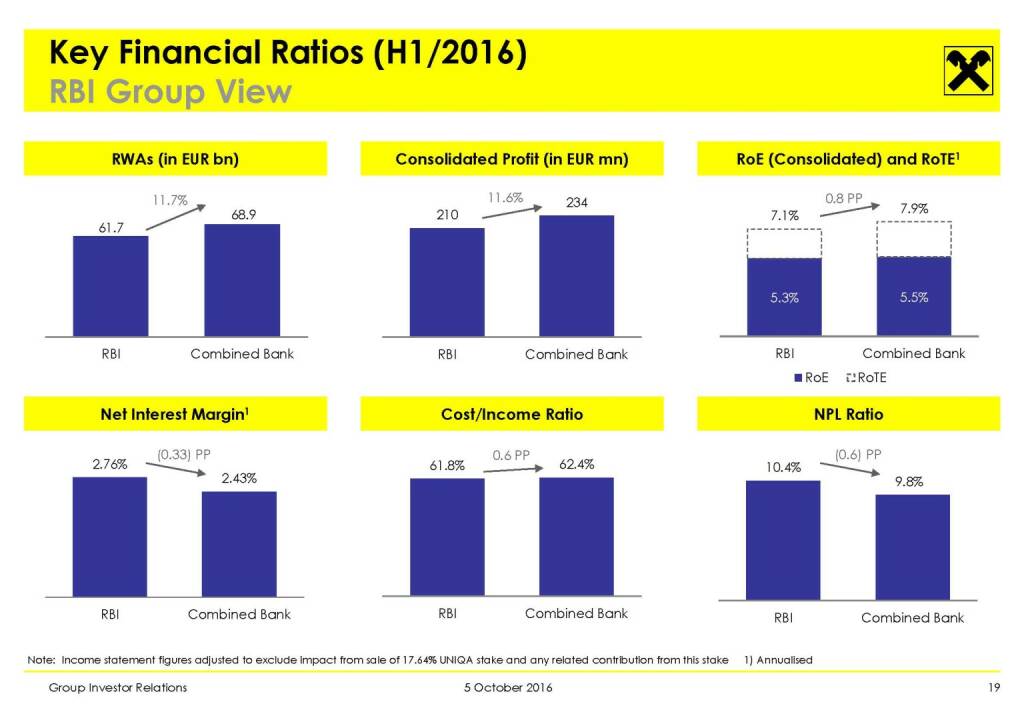 Key Financial Ratios (H1/2016)
RBI Group View

RWAs (in EUR bn)

11.7%
61.7
68.9
RBI
Combined Bank

Consolidated Profit (in EUR mn)

11.6%
210
234
RBI
Combined Bank

RoE (Consolidated) and RoTE$^1$

0.8 PP
7.1%
7.9%
5.3%
5.5%
RBI
Combined Bank
RoE RoTE

Net Interest Margin$^1$

(0.33) PP
2.76%
2.43%
RBI
Combined Bank

Cost/Income Ratio

0.6 PP
61.8%
62.4%
RBI
Combined Bank

NPL Ratio

(0.6) PP
10.4%
9.8%
RBI
Combined Bank

Note: Income statement figures adjusted to exclude impact from sale of 17.64% UNIQA stake and any related contribution from this stake 1) Annualised

Group Investor Relations
5 October 2016
19